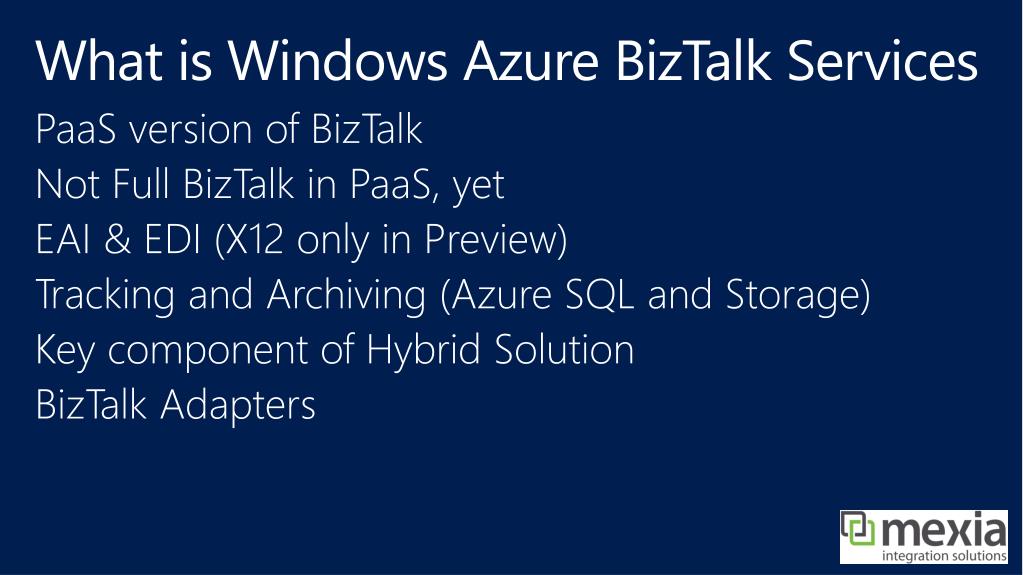 What is Windows Azure BizTalk Services

PaaS version of BizTalk

Not Full BizTalk in PaaS, yet

EAI & EDI (X12 only in Preview)

Tracking and Archiving (Azure SQL and Storage)

Key component of Hybrid Solution

BizTalk Adapters

mexia
integration solutions